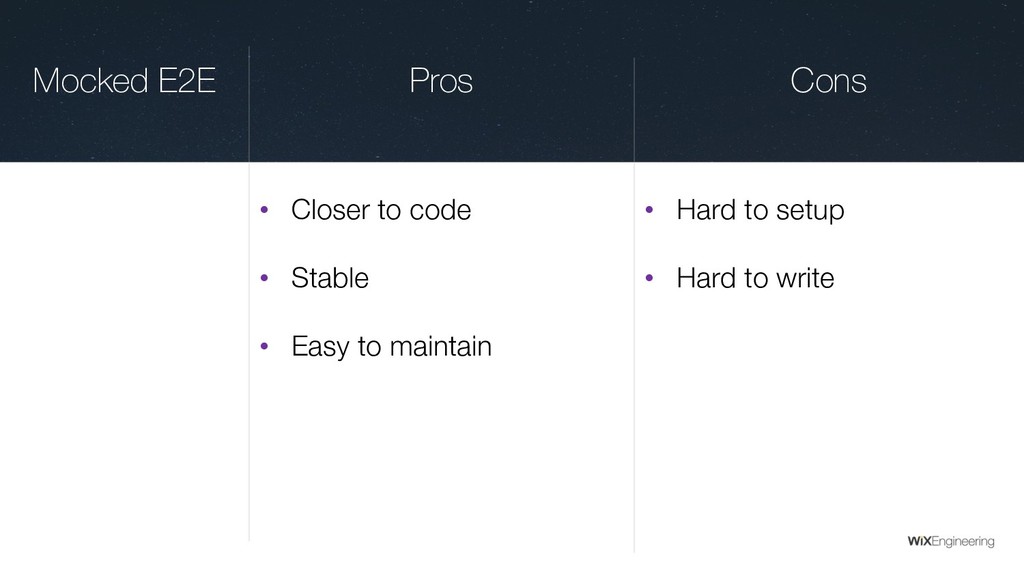 Mocked E2E

Pros

• Closer to code
• Stable
• Easy to maintain

Cons

• Hard to setup
• Hard to write

WiXEngineering